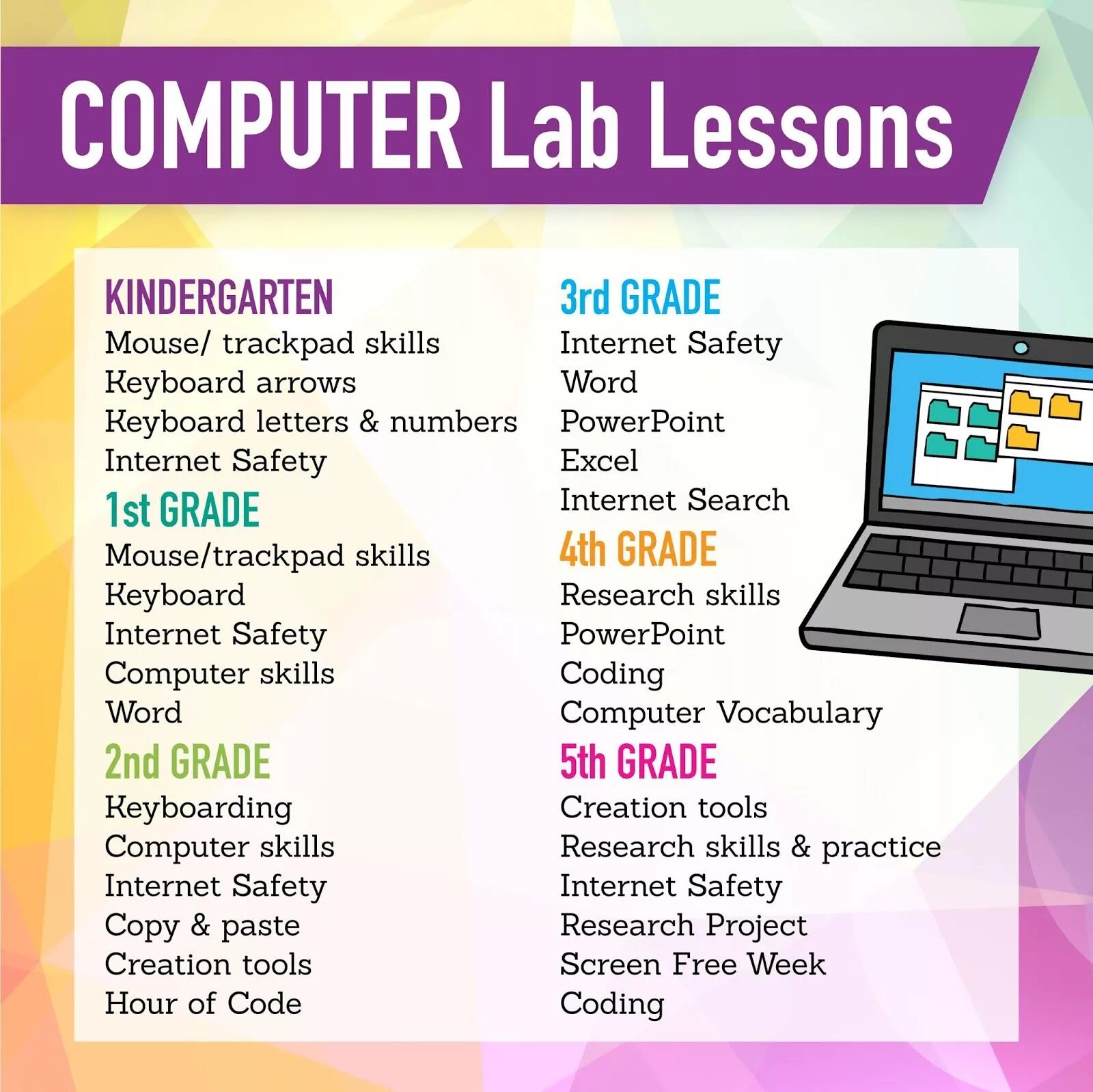 COMPUTER Lab Lessons

KINDERGARTEN
Mouse/ trackpad skills
Keyboard arrows
Keyboard letters & numbers
Internet Safety

1st GRADE
Mouse/trackpad skills
Keyboard
Internet Safety
Computer skills
Word

2nd GRADE
Keyboarding
Computer skills
Internet Safety
Copy & paste
Creation tools
Hour of Code

3rd GRADE
Internet Safety
Word
PowerPoint
Excel
Internet Search

4th GRADE
Research skills
PowerPoint
Coding
Computer Vocabulary

5th GRADE
Creation tools
Research skills & practice
Internet Safety
Research Project
Screen Free Week
Coding